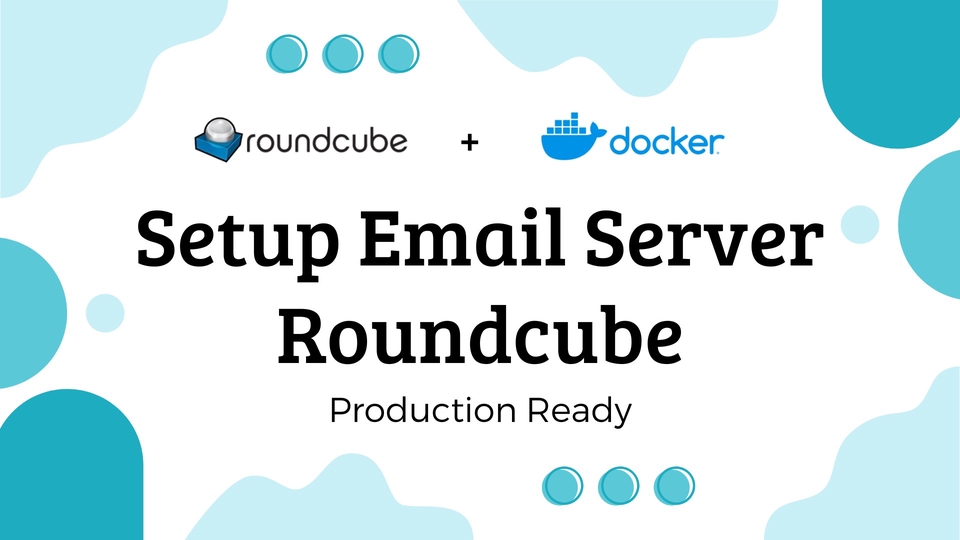 roundcube + docker

Setup Email Server Roundcube

Production Ready